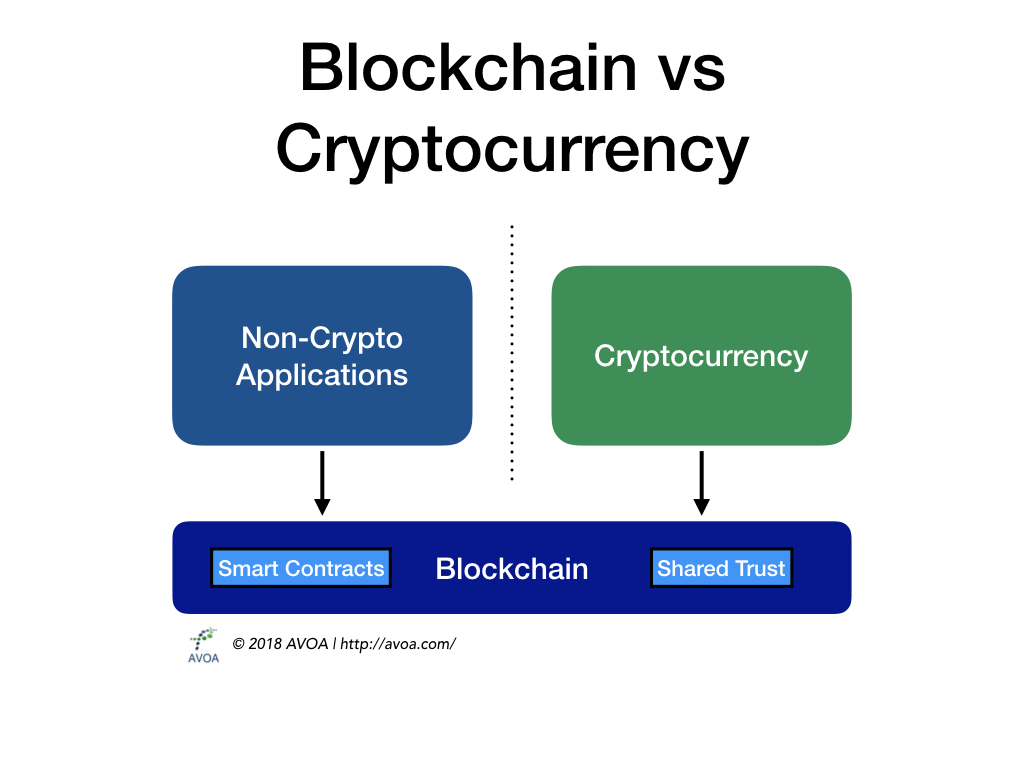 Blockchain vs Cryptocurrency

Non-Crypto Applications

Cryptocurrency

Smart Contracts

Blockchain

Shared Trust

AVOA

© 2018 AVOA | http://avoa.com/